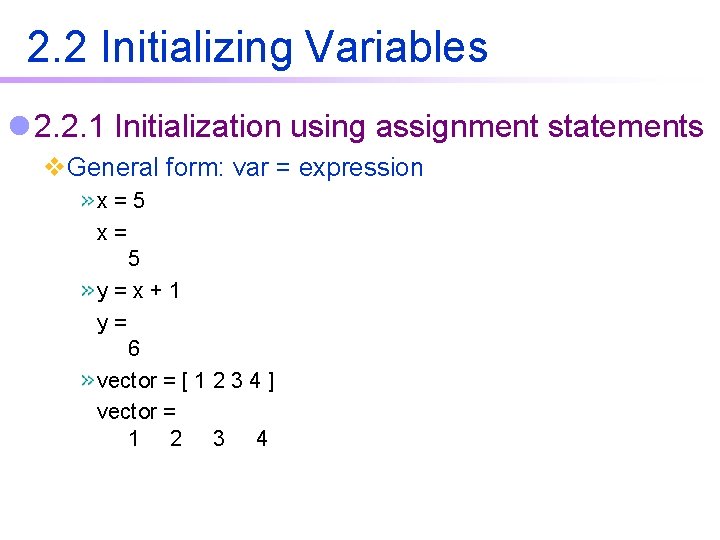 2.2 Initializing Variables

2.2.1 Initialization using assignment statements

General form: var = expression

» x = 5

x =

5

» y = x + 1

y =

6

» vector = [ 1 2 3 4 ]

vector =

1 2 3 4